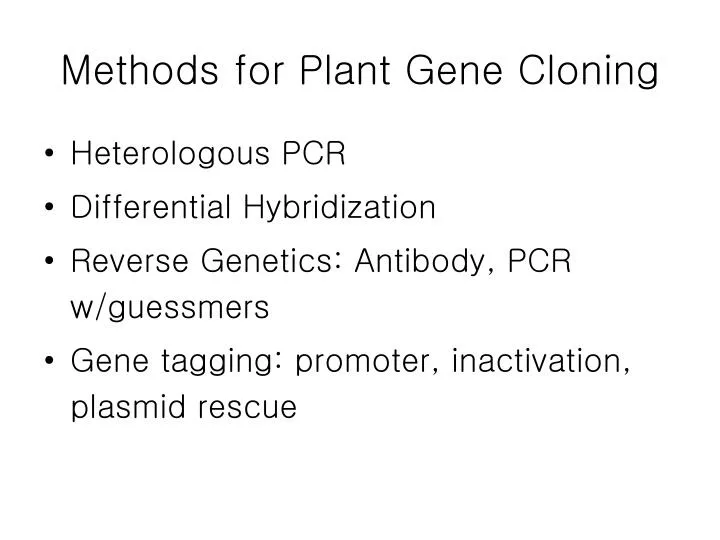 Methods for Plant Gene Cloning

• Heterologous PCR
• Differential Hybridization
• Reverse Genetics: Antibody, PCR w/guessmers
• Gene tagging: promoter, inactivation, plasmid rescue